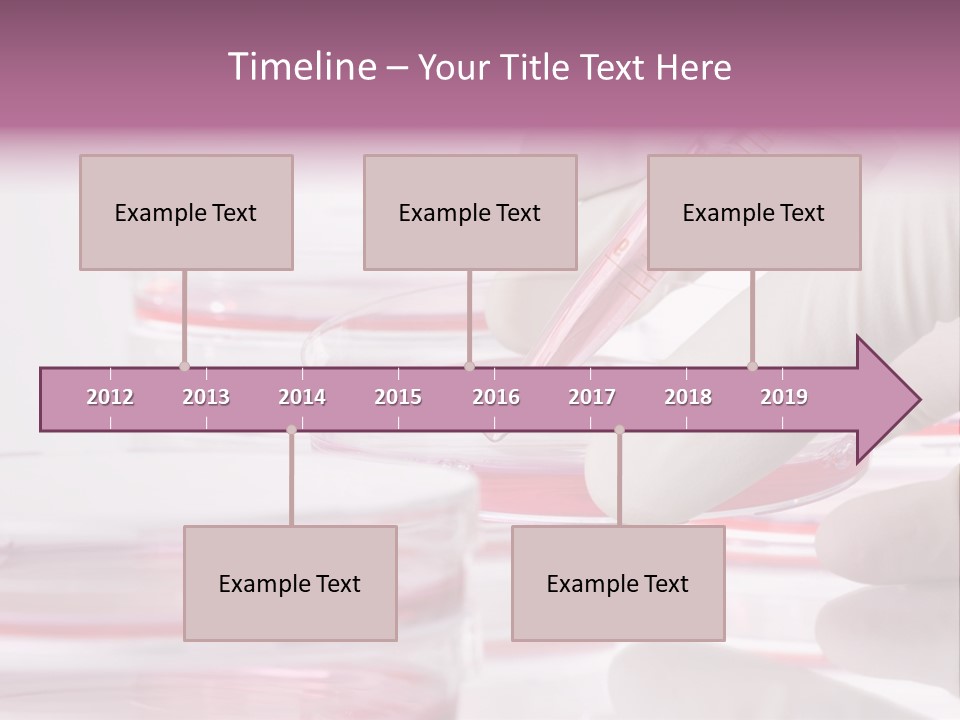 Timeline – Your Title Text Here

Example Text

Example Text

Example Text

2012 2013 2014 2015 2016 2017 2018 2019

Example Text

Example Text